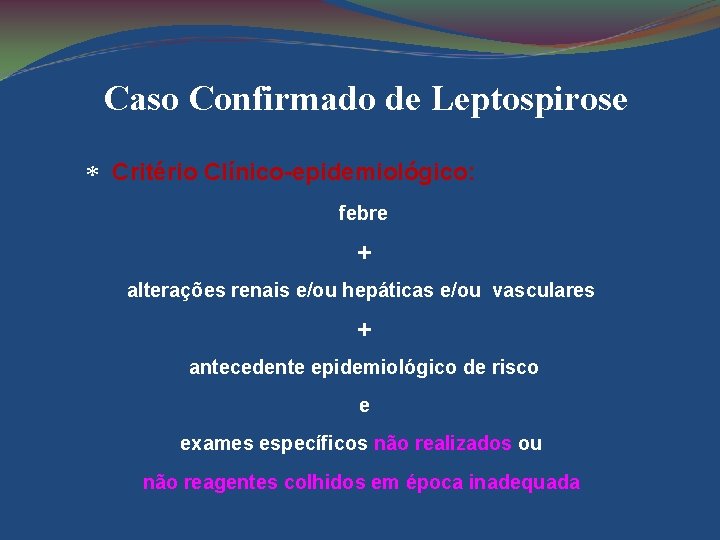 Caso Confirmado de Leptospirose

* Critério Clínico-epidemiológico:

febre

+

alterações renais e/ou hepáticas e/ou vasculares

+

antecedente epidemiológico de risco

e

exames específicos não realizados ou

não reagentes colhidos em época inadequada